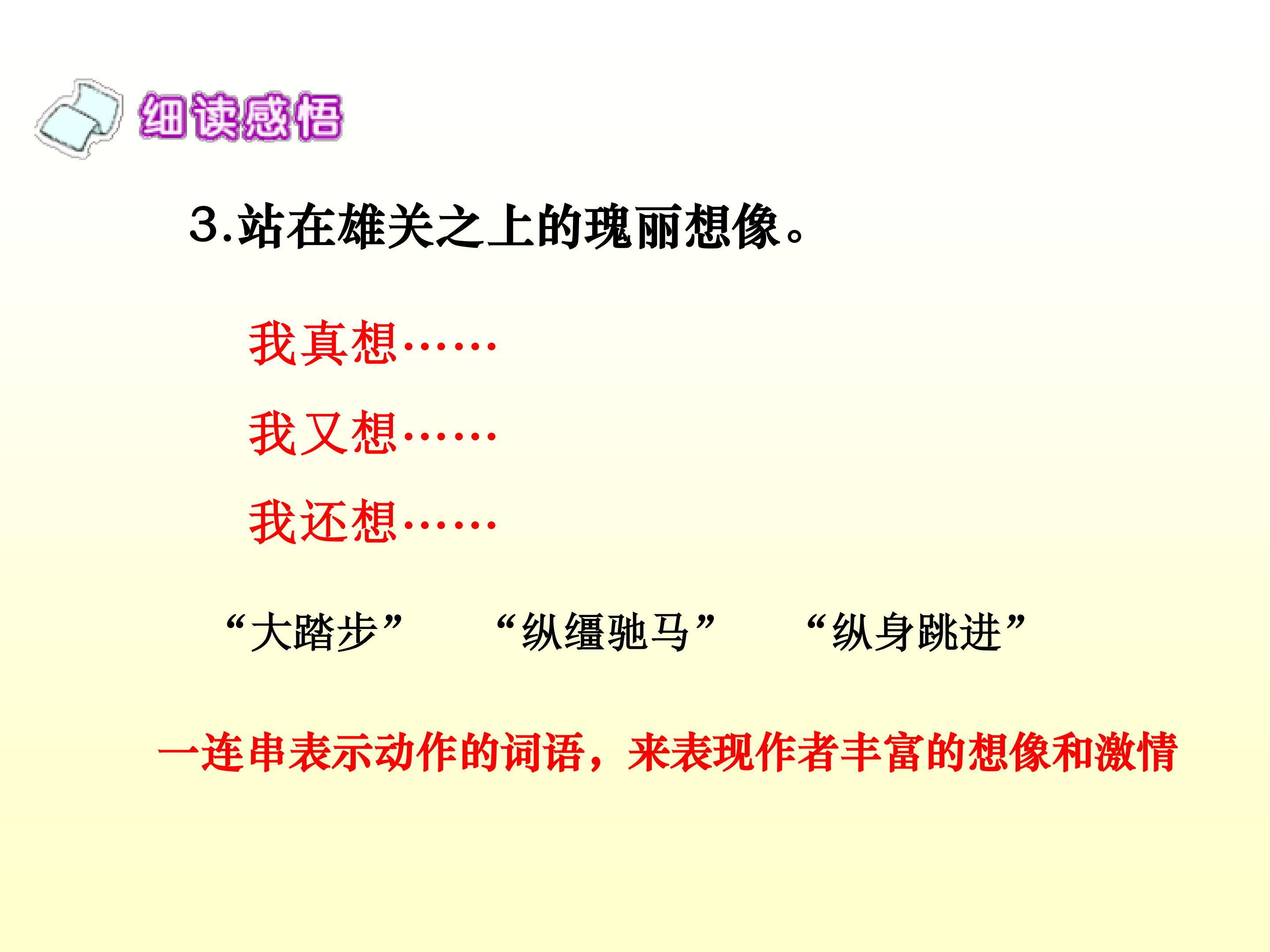 细读感悟

3.站在雄关之上的瑰丽想像。

我真想……

我又想……

我还想……

“大踏步” “纵缰驰马” “纵身跳进”

一连串表示动作的词语，来表现作者丰富的想像和激情